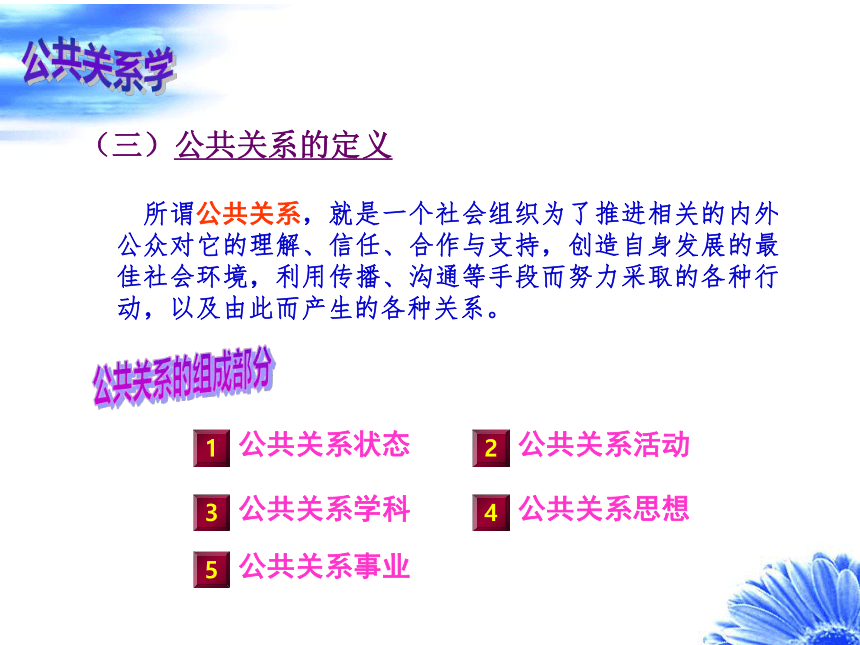 公共关系学

（三）公共关系的定义

所谓公共关系，就是一个社会组织为了推进相关的内外公众对它的理解、信任、合作与支持，创造自身发展的最佳社会环境，利用传播、沟通等手段而努力采取的各种行动，以及由此而产生的各种关系。

公共关系的组成部分

1 公共关系状态
2 公共关系活动
3 公共关系学科
4 公共关系思想
5 公共关系事业